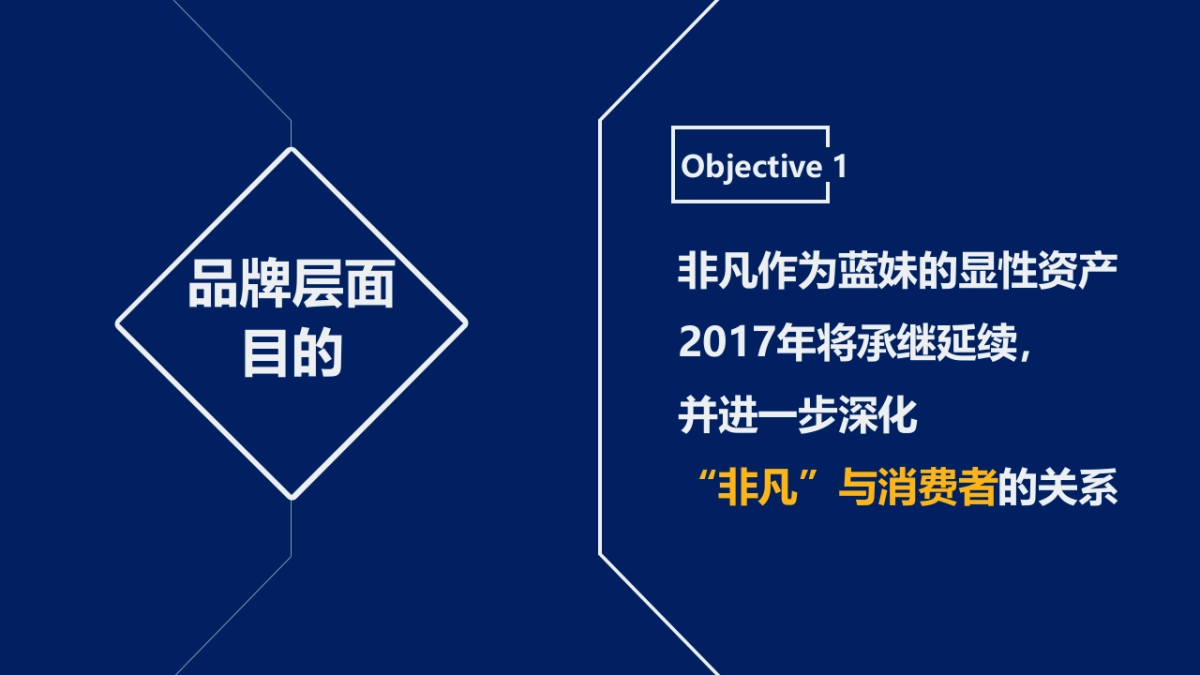 品牌层面
目的

Objective 1

非凡作为蓝妹的显性资产
2017年将承继延续，
并进一步深化
“非凡”与消费者的关系